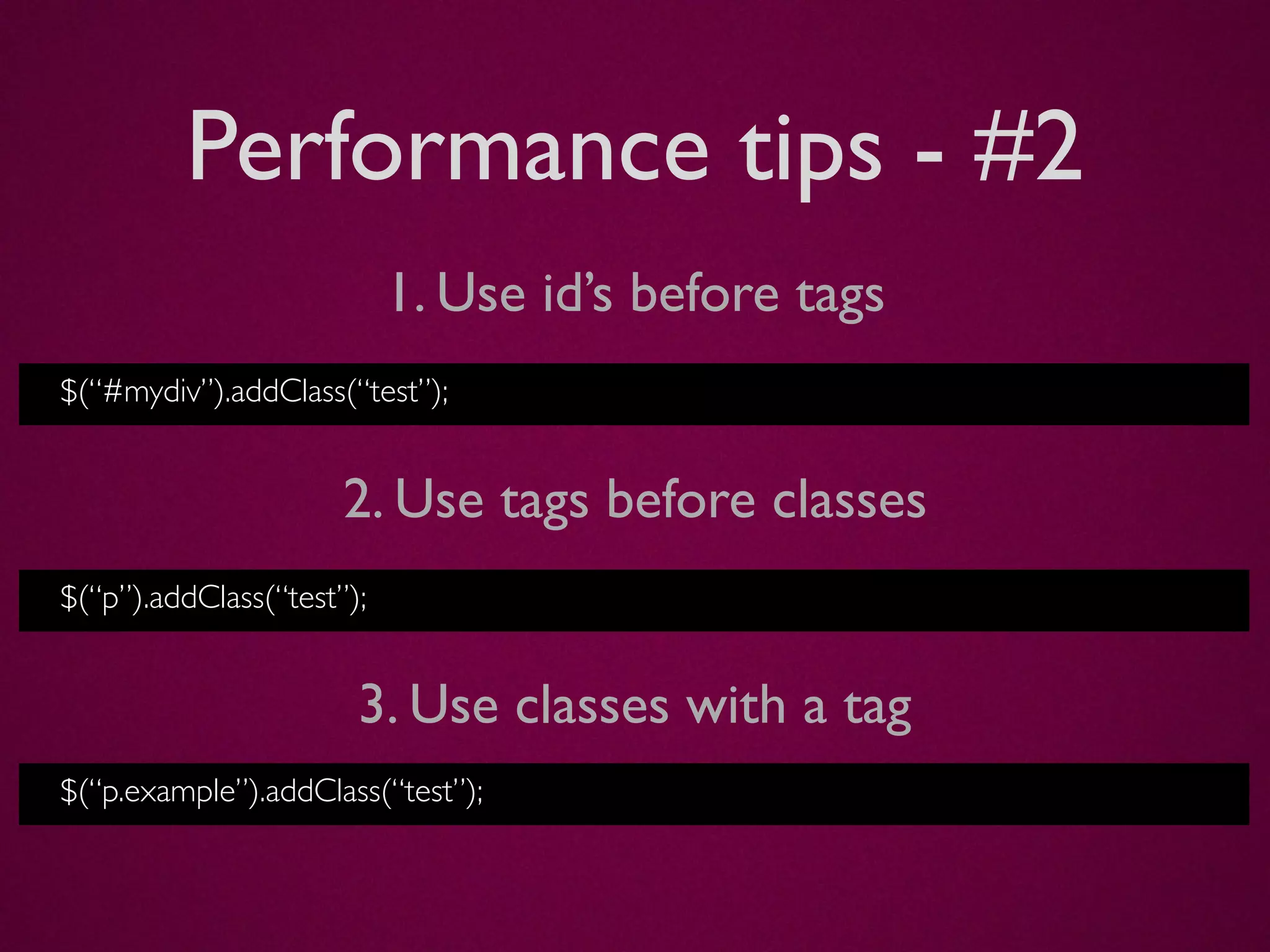 Performance tips - #2

1. Use id’s before tags

$(“#mydiv”).addClass(“test”);

2. Use tags before classes

$(“p”).addClass(“test”);

3. Use classes with a tag

$(“p.example”).addClass(“test”);